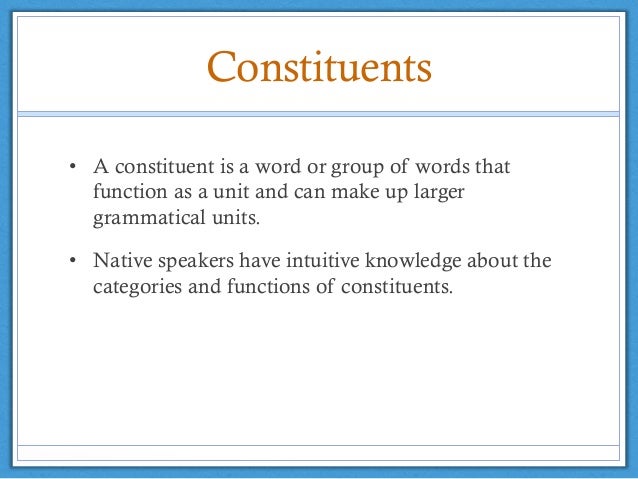 Constituents

• A constituent is a word or group of words that function as a unit and can make up larger grammatical units.

• Native speakers have intuitive knowledge about the categories and functions of constituents.